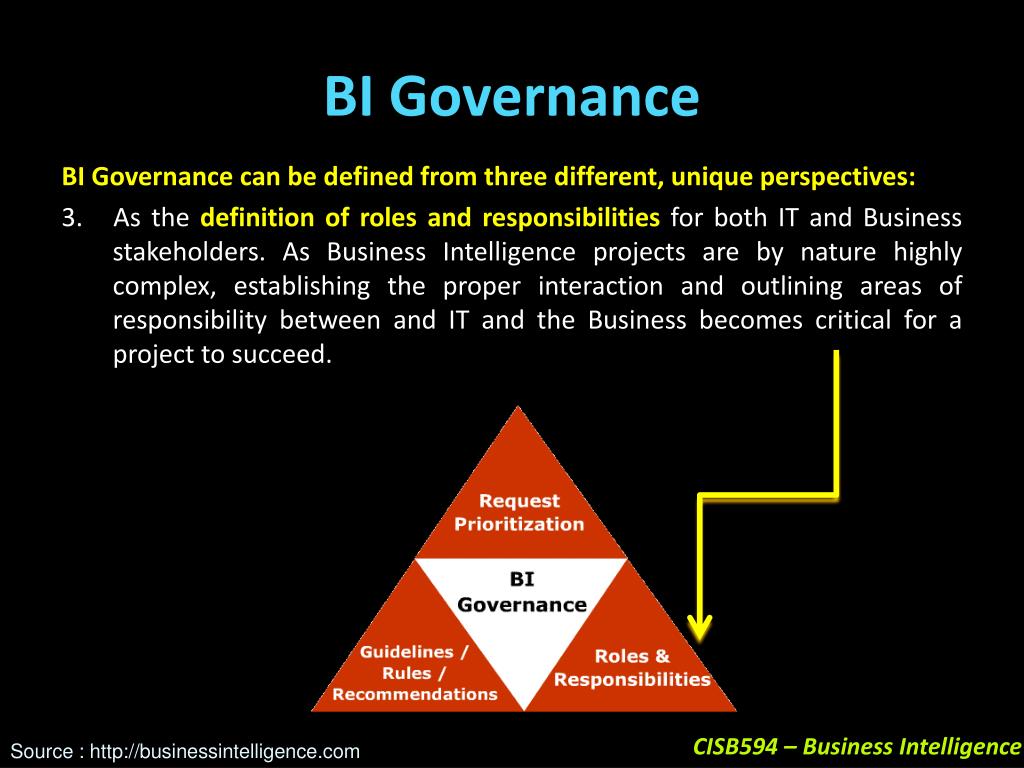 BI Governance

BI Governance can be defined from three different, unique perspectives:

3. As the definition of roles and responsibilities for both IT and Business stakeholders. As Business Intelligence projects are by nature highly complex, establishing the proper interaction and outlining areas of responsibility between and IT and the Business becomes critical for a project to succeed.

Request Prioritization

BI Governance

Guidelines / Rules / Recommendations

Roles & Responsibilities

Source : http://businessintelligence.com

CISB594 – Business Intelligence